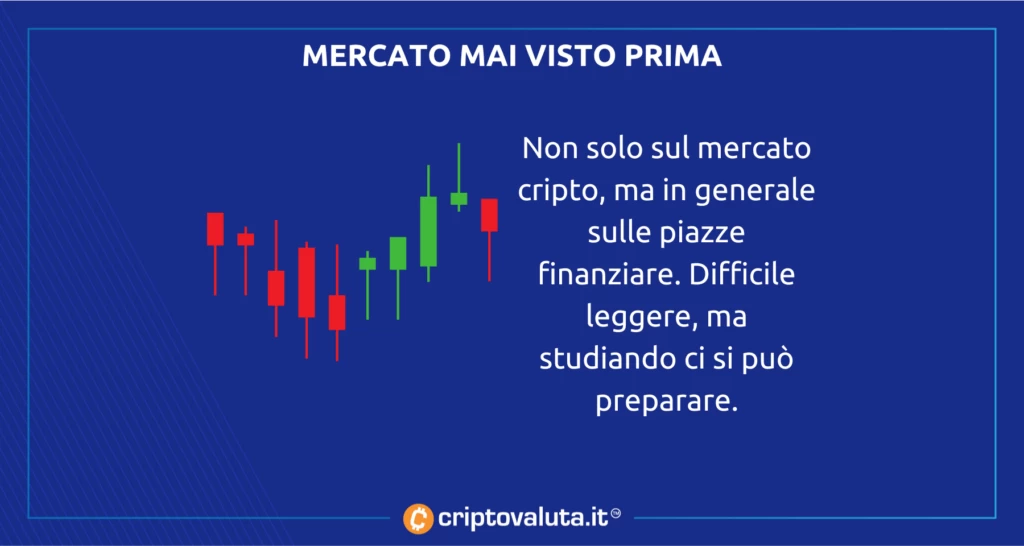 MERCATO MAI VISTO PRIMA

Non solo sul mercato cripto, ma in generale sulle piazze finanziare. Difficile leggere, ma studiando ci si può preparare.

criptovaluta.it